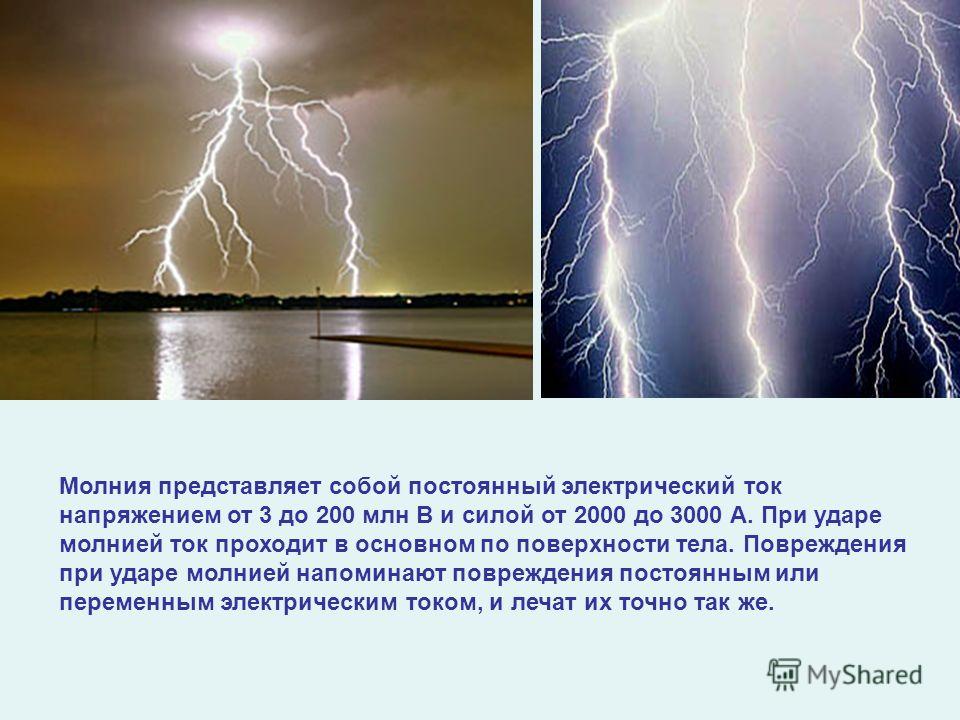 Молния представляет собой постоянный электрический ток напряжением от 3 до 200 млн В и силой от 2000 до 3000 А. При ударе молнией ток проходит в основном по поверхности тела. Повреждения при ударе молнией напоминают повреждения постоянным или переменным электрическим током, и лечат их точно так же.

MyShared